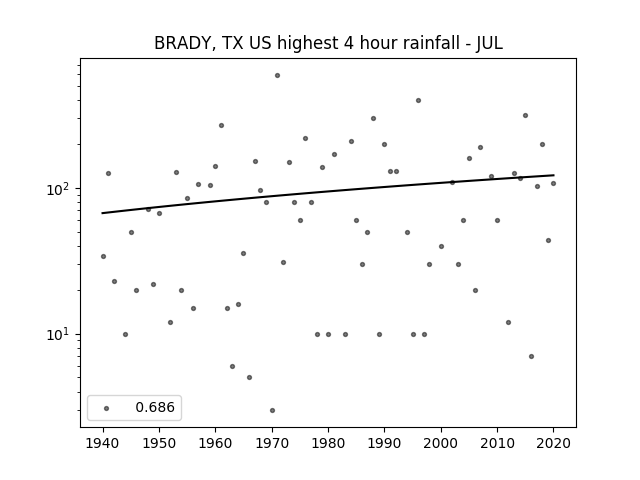 BRADY, TX US highest 4 hour rainfall - JUL

$10^2$

$10^1$

0.686

1940 1950 1960 1970 1980 1990 2000 2010 2020